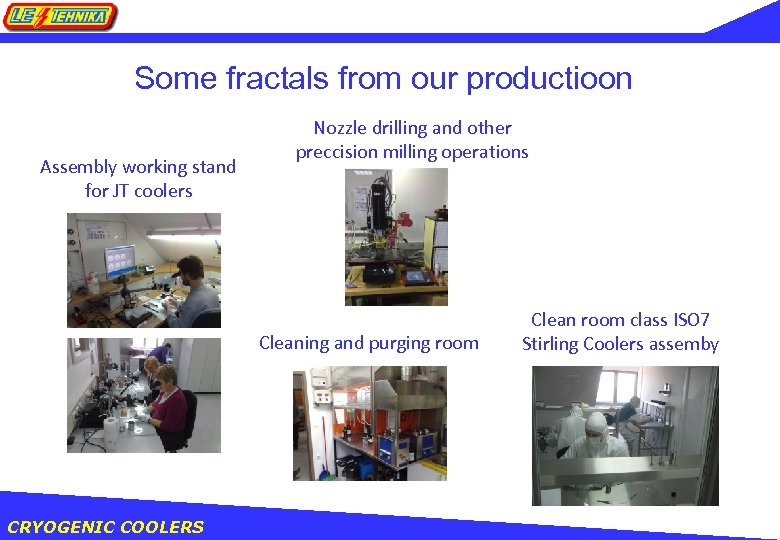 LE TEHNIKA

Some fractals from our productioon

Assembly working stand for JT coolers

Nozzle drilling and other preccision milling operations

Cleaning and purging room

Clean room class ISO7 Stirling Coolers assemby

CRYOGENIC COOLERS